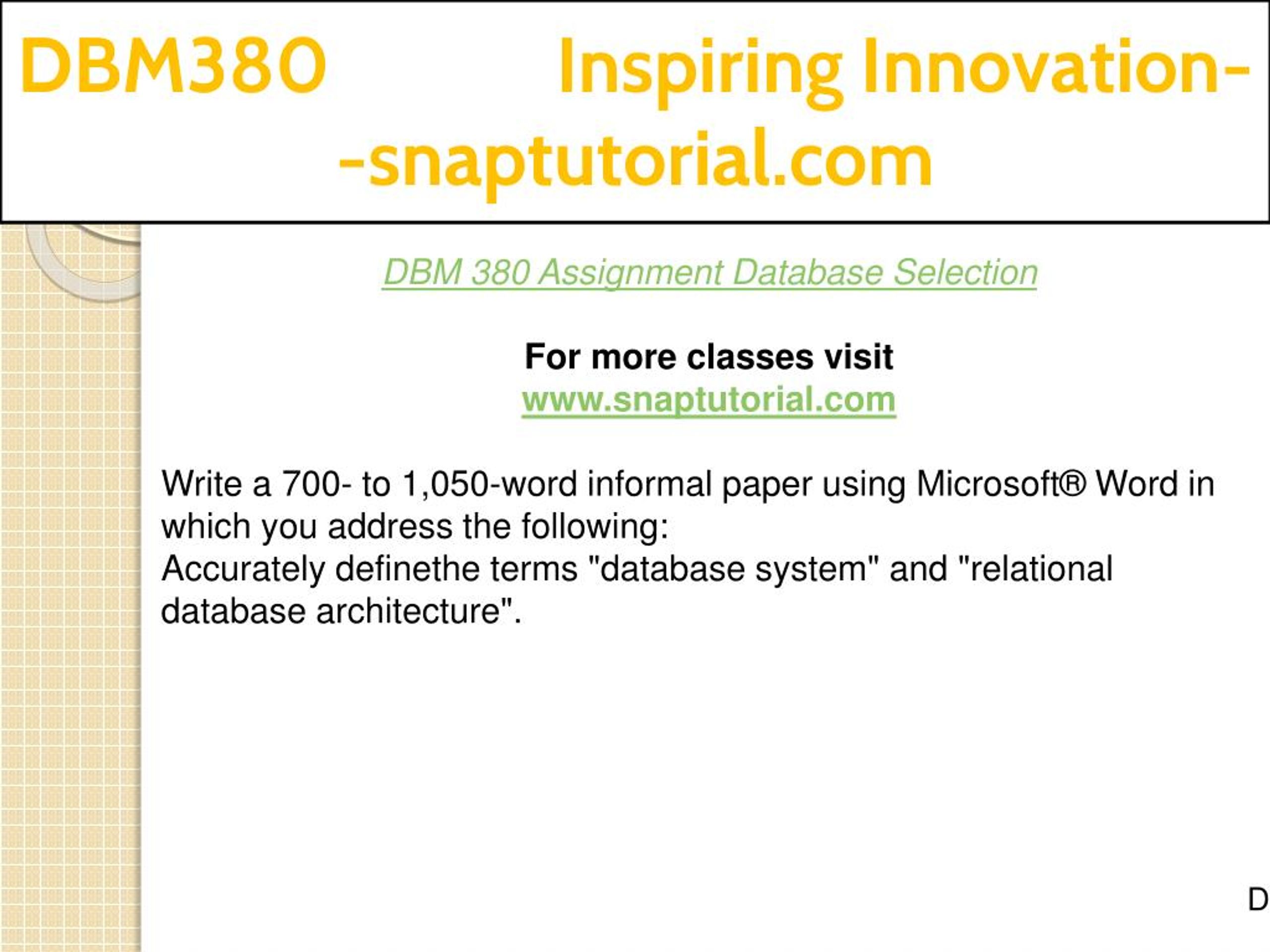 DBM380 Inspiring Innovation--snaptutorial.com

DBM 380 Assignment Database Selection

For more classes visit
www.snaptutorial.com

Write a 700- to 1,050-word informal paper using Microsoft® Word in which you address the following:
Accurately definethe terms "database system" and "relational database architecture".

D